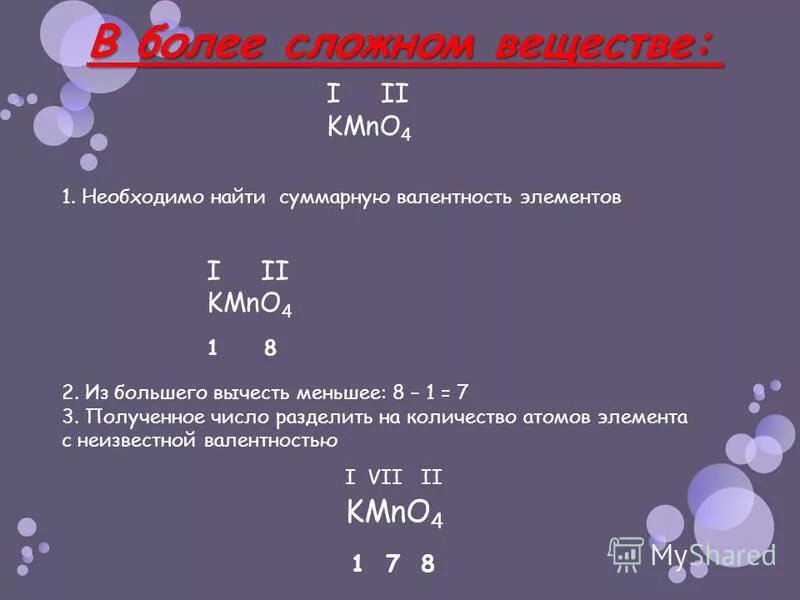 В более сложном веществе:

I II
$KMnO_4$

1. Необходимо найти суммарную валентность элементов

I II
$KMnO_4$

1 8

2. Из большего вычесть меньшее: 8 – 1 = 7
3. Полученное число разделить на количество атомов элемента с неизвестной валентностью

I VII II
$KMnO_4$

1 7 8

MyShared